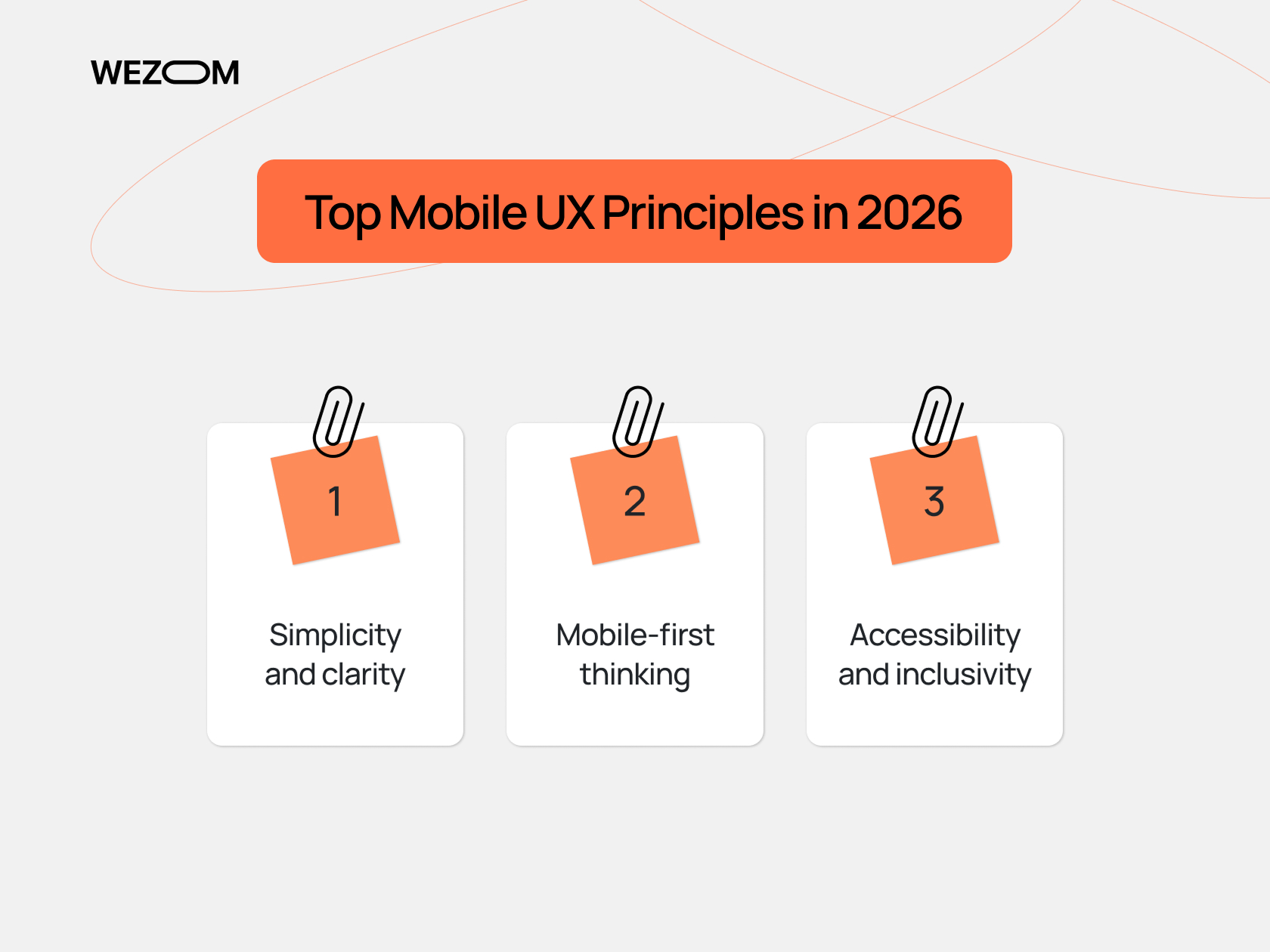 WEZOM

Top Mobile UX Principles in 2026

1

Simplicity and clarity

2

Mobile-first thinking

3

Accessibility and inclusivity